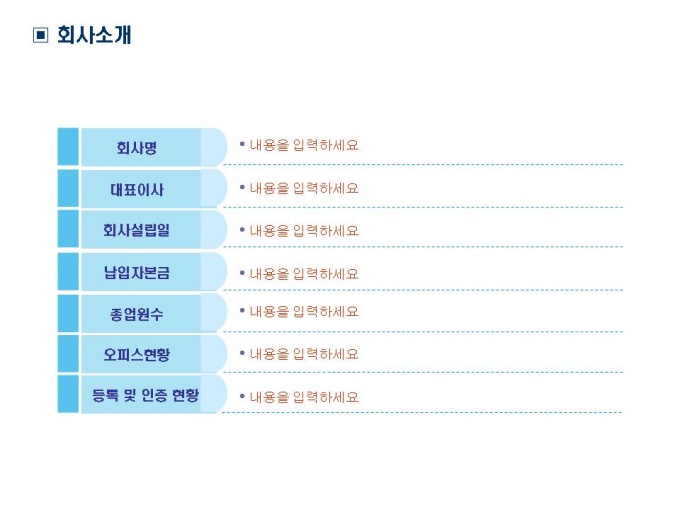 ▣ 회사소개

| 회사명 | • 내용을 입력하세요 |
|---|---|
| 대표이사 | • 내용을 입력하세요 |
| 회사설립일 | • 내용을 입력하세요 |
| 납입자본금 | • 내용을 입력하세요 |
| 종업원수 | • 내용을 입력하세요 |
| 오피스현황 | • 내용을 입력하세요 |
| 등록 및 인증 현황 | • 내용을 입력하세요 |